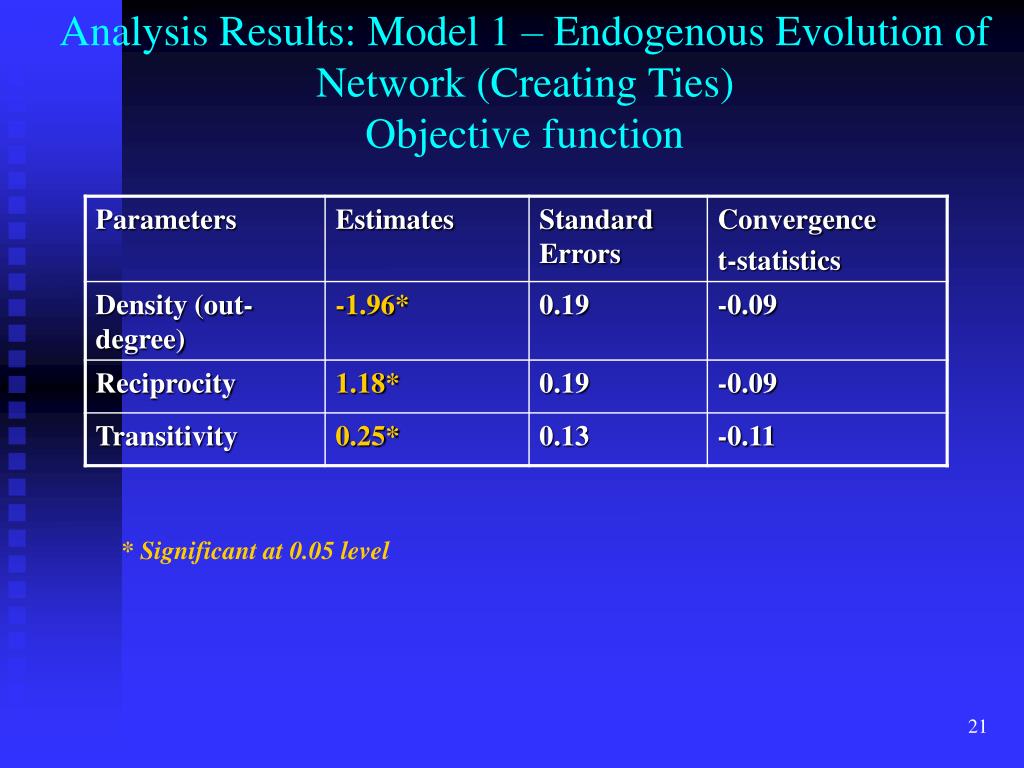 Analysis Results: Model 1 – Endogenous Evolution of Network (Creating Ties)
Objective function

| Parameters | Estimates | Standard Errors | Convergence t-statistics |
|---|---|---|---|
| Density (out-degree) | -1.96* | 0.19 | -0.09 |
| Reciprocity | 1.18* | 0.19 | -0.09 |
| Transitivity | 0.25* | 0.13 | -0.11 |

* Significant at 0.05 level

21